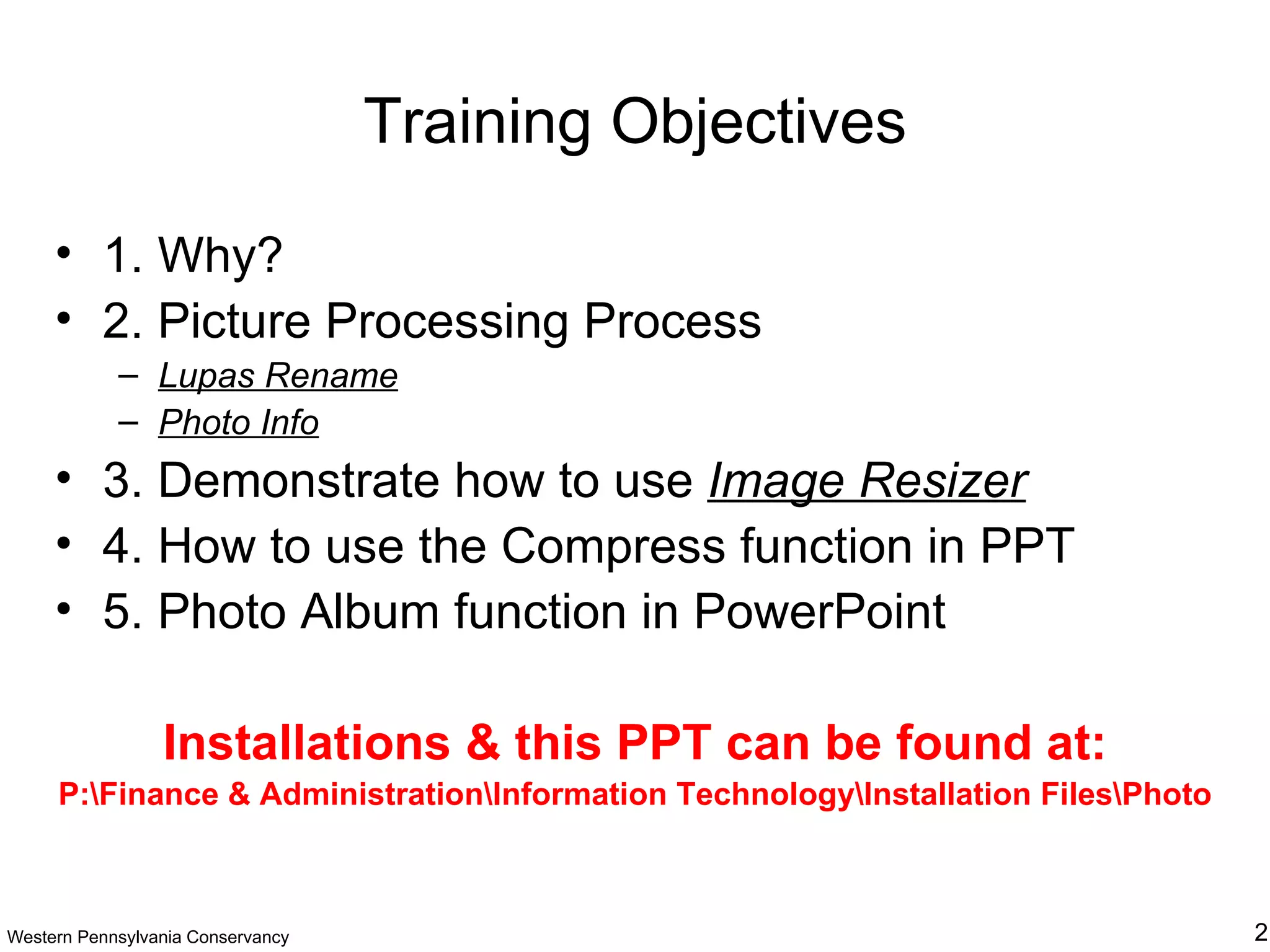 Training Objectives

• 1. Why?
• 2. Picture Processing Process
– Lupas Rename
– Photo Info
• 3. Demonstrate how to use Image Resizer
• 4. How to use the Compress function in PPT
• 5. Photo Album function in PowerPoint

Installations & this PPT can be found at:
P:\Finance & Administration\Information Technology\Installation Files\Photo

Western Pennsylvania Conservancy

2